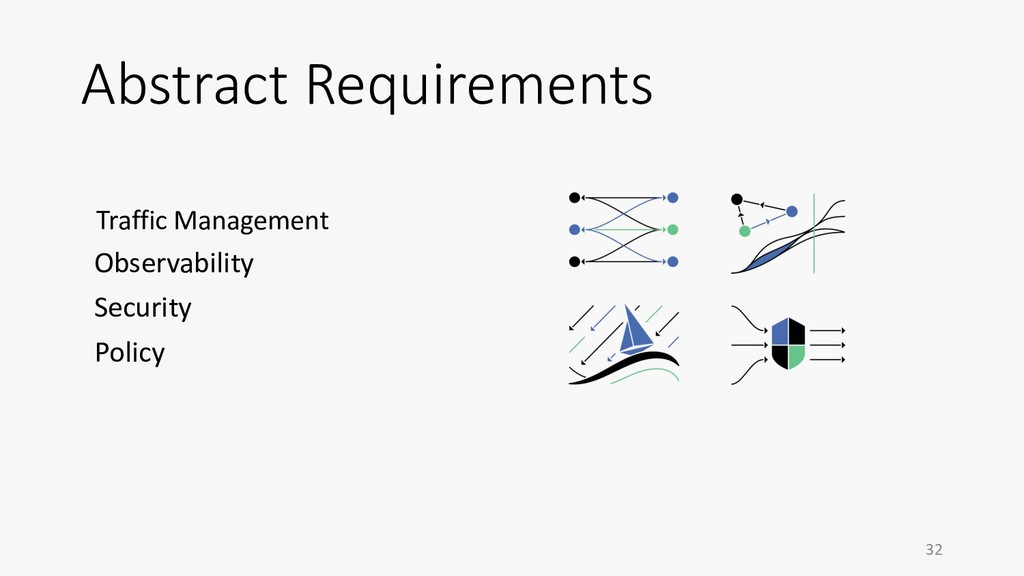 Abstract Requirements

Traffic Management
Observability
Security
Policy

32